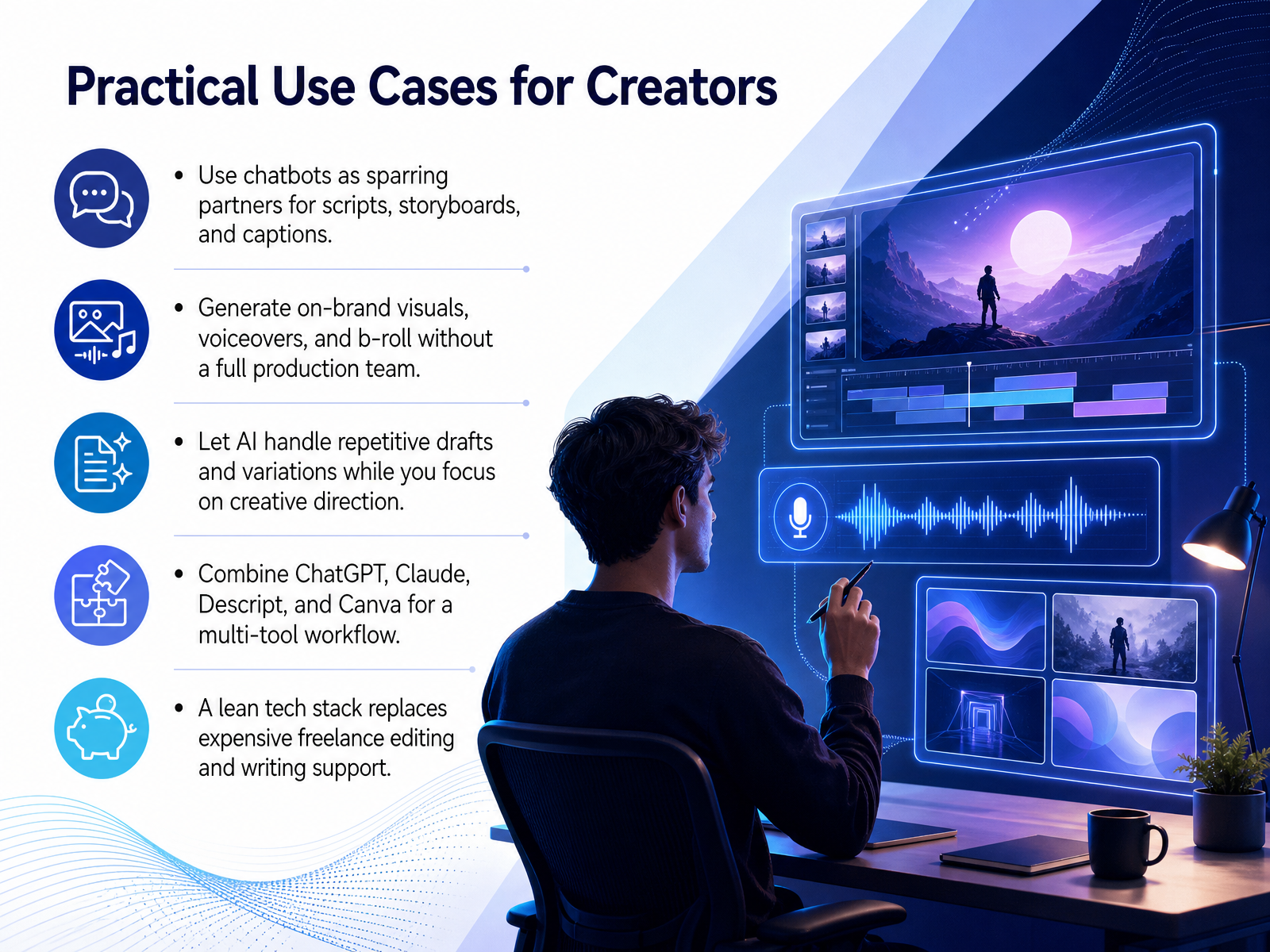 Practical Use Cases for Creators

• Use chatbots as sparring partners for scripts, storyboards, and captions.

• Generate on-brand visuals, voiceovers, and b-roll without a full production team.

• Let AI handle repetitive drafts and variations while you focus on creative direction.

• Combine ChatGPT, Claude, Descript, and Canva for a multi-tool workflow.

• A lean tech stack replaces expensive freelance editing and writing support.